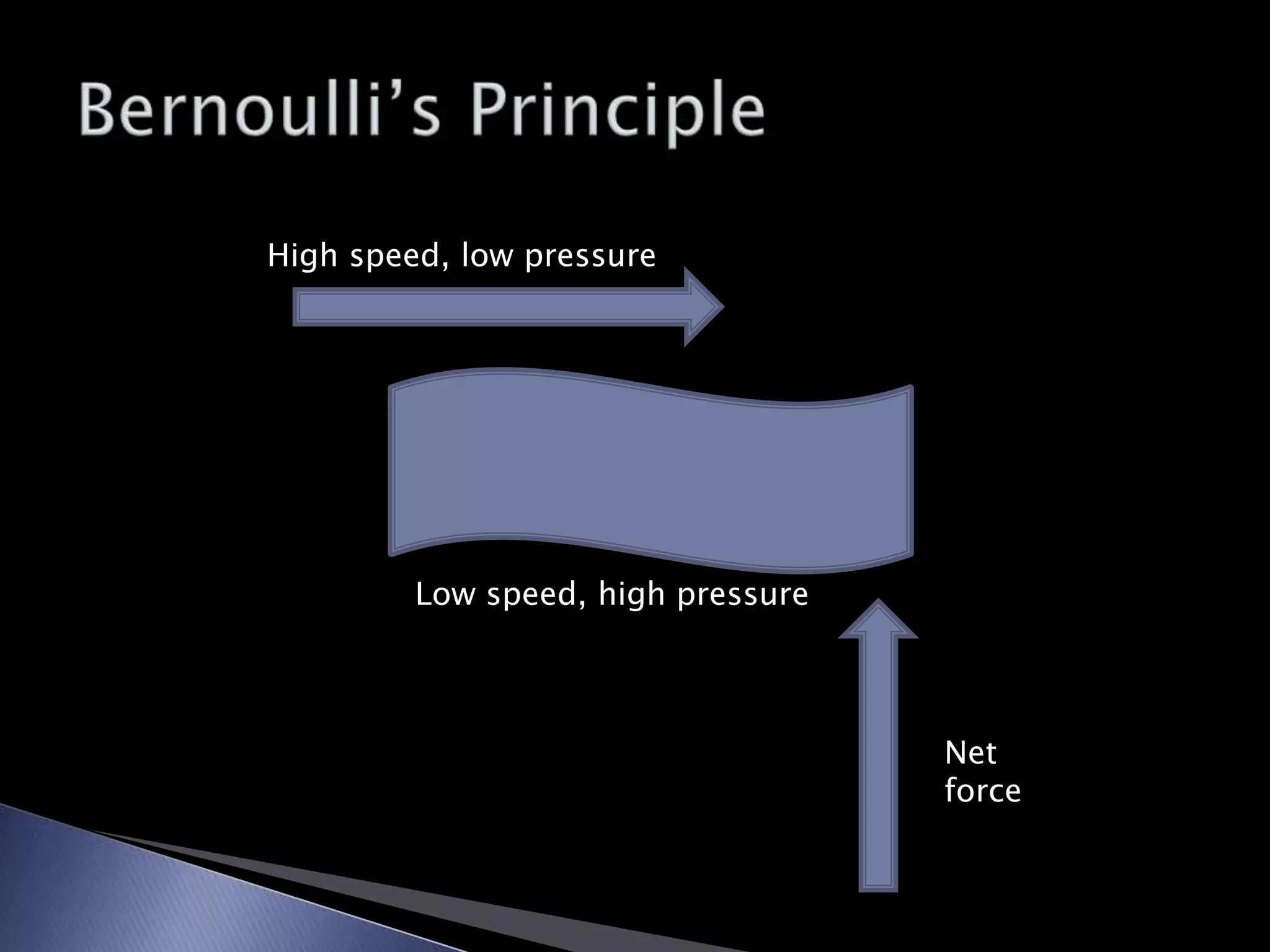 Bernoulli's Principle

High speed, low pressure

Low speed, high pressure

Net force